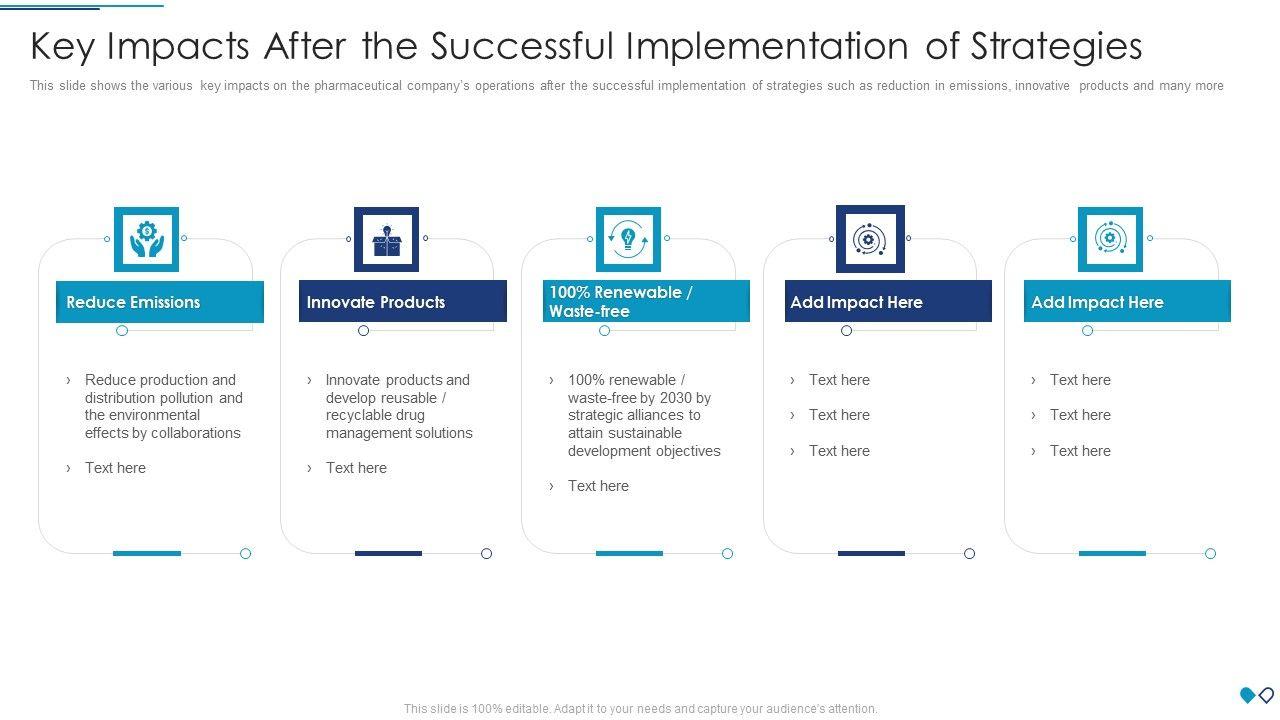 Key Impacts After the Successful Implementation of Strategies

This slide shows the various key impacts on the pharmaceutical company's operations after the successful implementation of strategies such as reduction in emissions, innovative products and many more

Reduce Emissions

› Reduce production and distribution pollution and the environmental effects by collaborations

› Text here

Innovate Products

› Innovate products and develop reusable / recyclable drug management solutions

› Text here

100% Renewable / Waste-free

› 100% renewable / waste-free by 2030 by strategic alliances to attain sustainable development objectives

› Text here

Add Impact Here

› Text here

› Text here

› Text here

Add Impact Here

› Text here

› Text here

› Text here

This slide is 100% editable. Adapt it to your needs and capture your audience's attention.